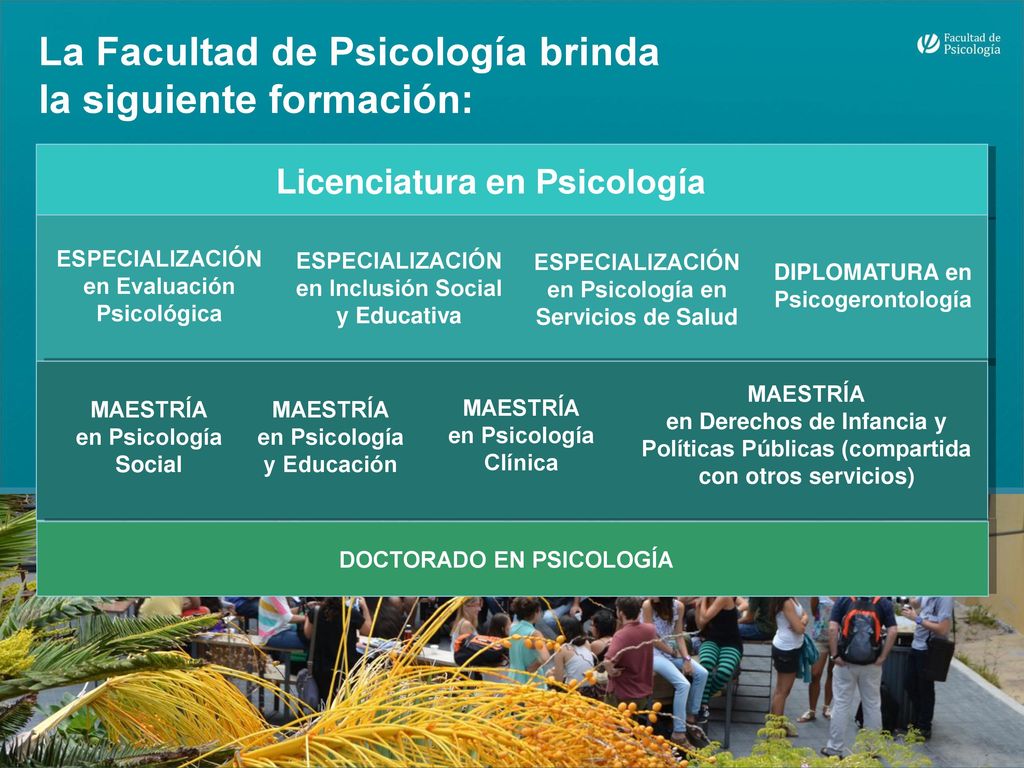 La Facultad de Psicología brinda la siguiente formación:

Facultad de Psicología

Licenciatura en Psicología

ESPECIALIZACIÓN en Evaluación Psicológica

ESPECIALIZACIÓN en Inclusión Social y Educativa

ESPECIALIZACIÓN en Psicología en Servicios de Salud

DIPLOMATURA en Psicogerontología

MAESTRÍA en Psicología Social

MAESTRÍA en Psicología y Educación

MAESTRÍA en Psicología Clínica

MAESTRÍA en Derechos de Infancia y Políticas Públicas (compartida con otros servicios)

DOCTORADO EN PSICOLOGÍA